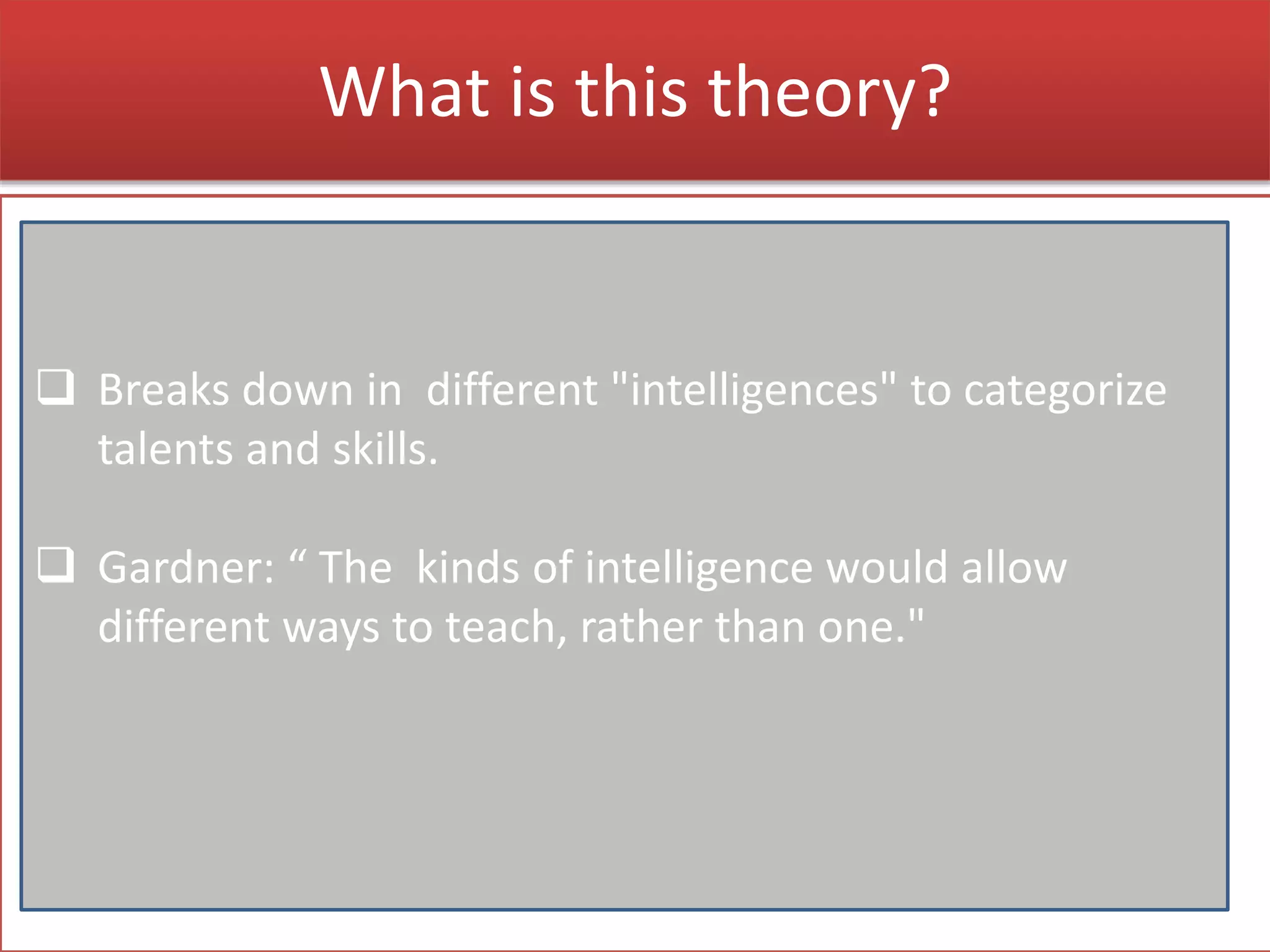 What is this theory?

❑ Breaks down in different "intelligences" to categorize talents and skills.

❑ Gardner: “ The kinds of intelligence would allow different ways to teach, rather than one."